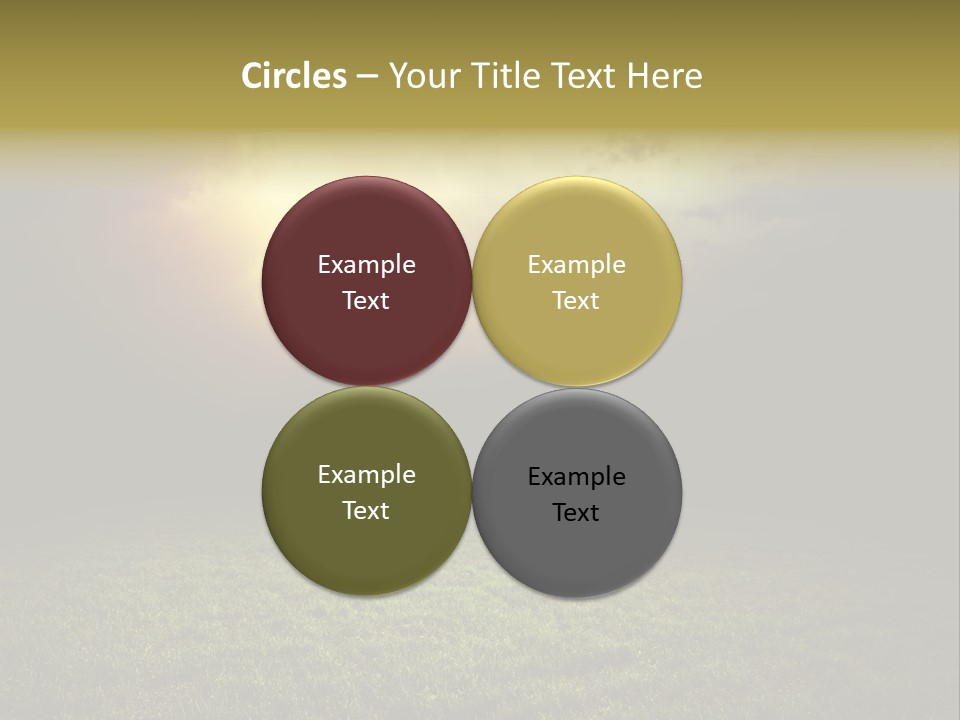 Circles – Your Title Text Here

Example Text

Example Text

Example Text

Example Text